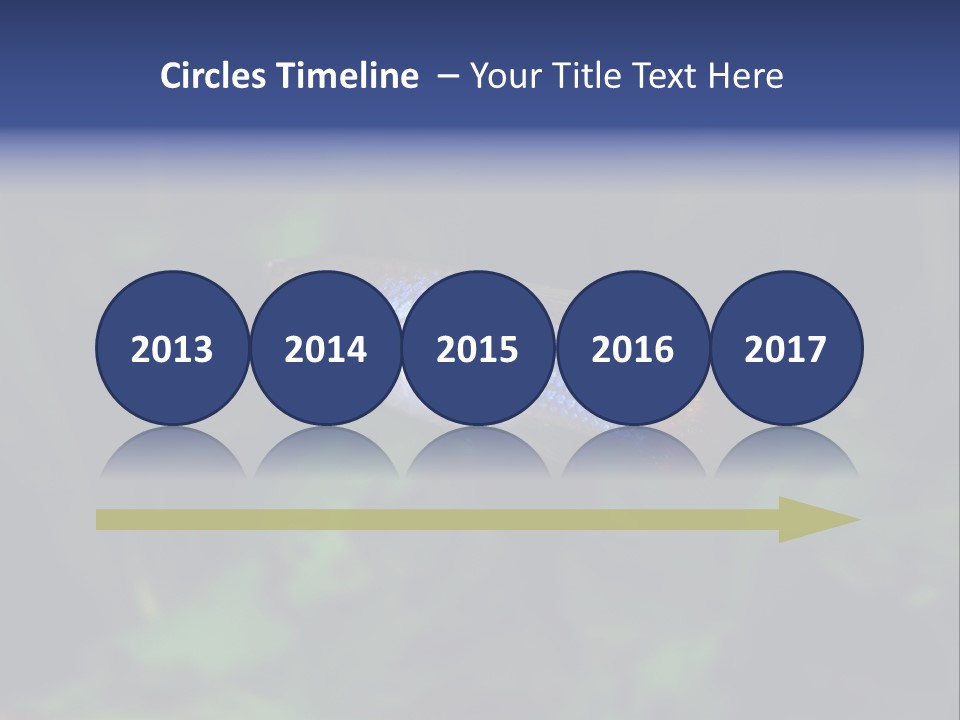 Circles Timeline – Your Title Text Here

2013 2014 2015 2016 2017